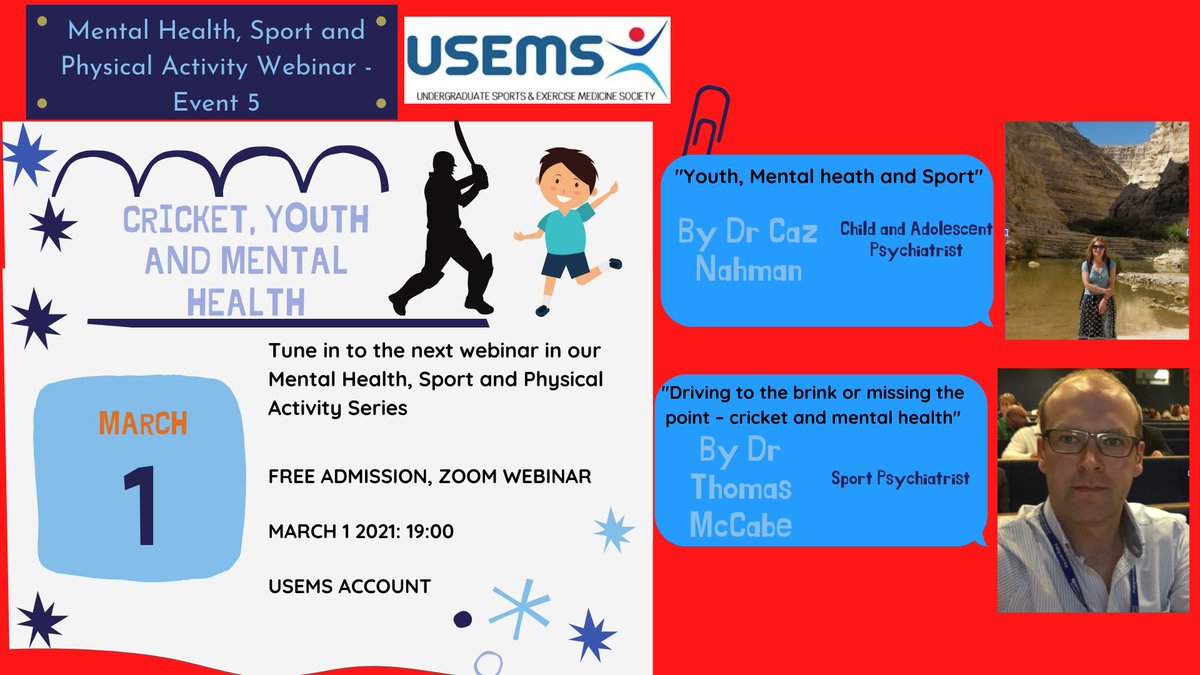 Mental Health, Sport and Physical Activity Webinar - Event 5

USEMS
UNDERGRADUATE SPORTS & EXERCISE MEDICINE SOCIETY

CRICKET, YOUTH AND MENTAL HEALTH

MARCH
1

Tune in to the next webinar in our Mental Health, Sport and Physical Activity Series

FREE ADMISSION, ZOOM WEBINAR

MARCH 1 2021: 19:00

USEMS ACCOUNT

"Youth, Mental heath and Sport"

By Dr Caz Nahman

Child and Adolescent Psychiatrist

"Driving to the brink or missing the point - cricket and mental health"

By Dr Thomas McCabe

Sport Psychiatrist